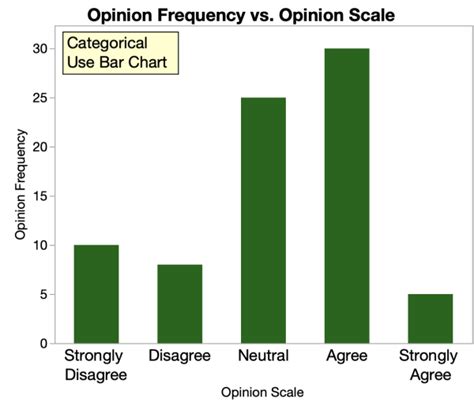 Opinion Frequency vs. Opinion Scale

Categorical
Use Bar Chart

Opinion Frequency

30
25
20
15
10
5
0

Strongly Disagree
Disagree
Neutral
Agree
Strongly Agree

Opinion Scale